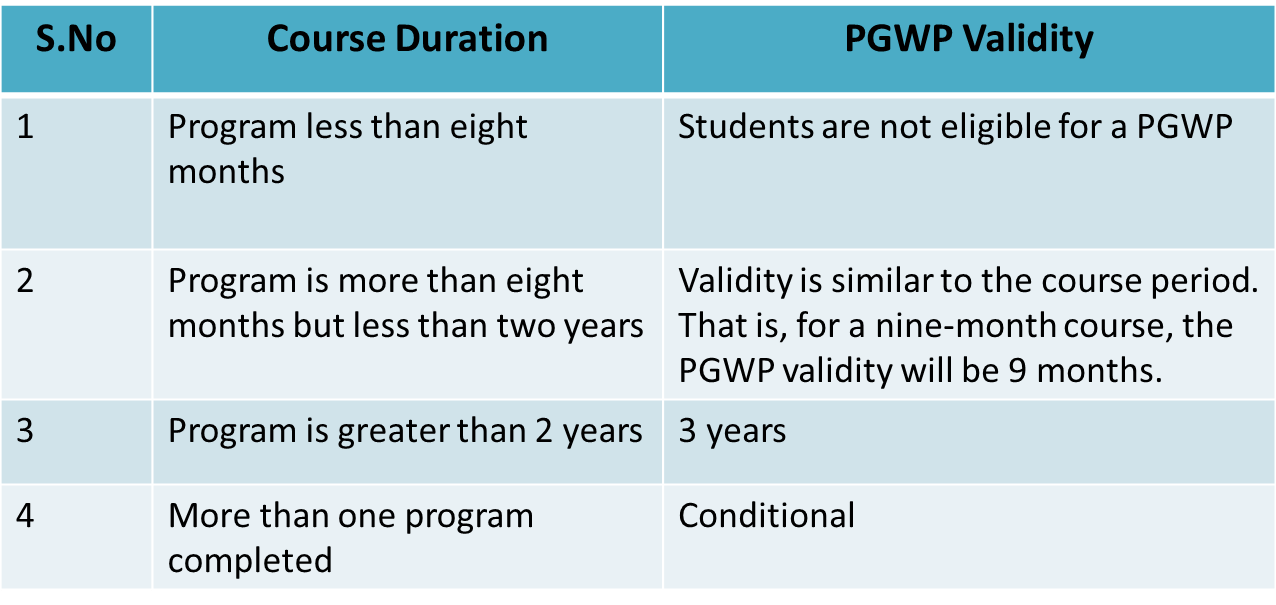 | S.No | Course Duration | PGWP Validity |
|---|---|---|
| 1 | Program less than eight months | Students are not eligible for a PGWP |
| 2 | Program is more than eight months but less than two years | Validity is similar to the course period. That is, for a nine-month course, the PGWP validity will be 9 months. |
| 3 | Program is greater than 2 years | 3 years |
| 4 | More than one program completed | Conditional |